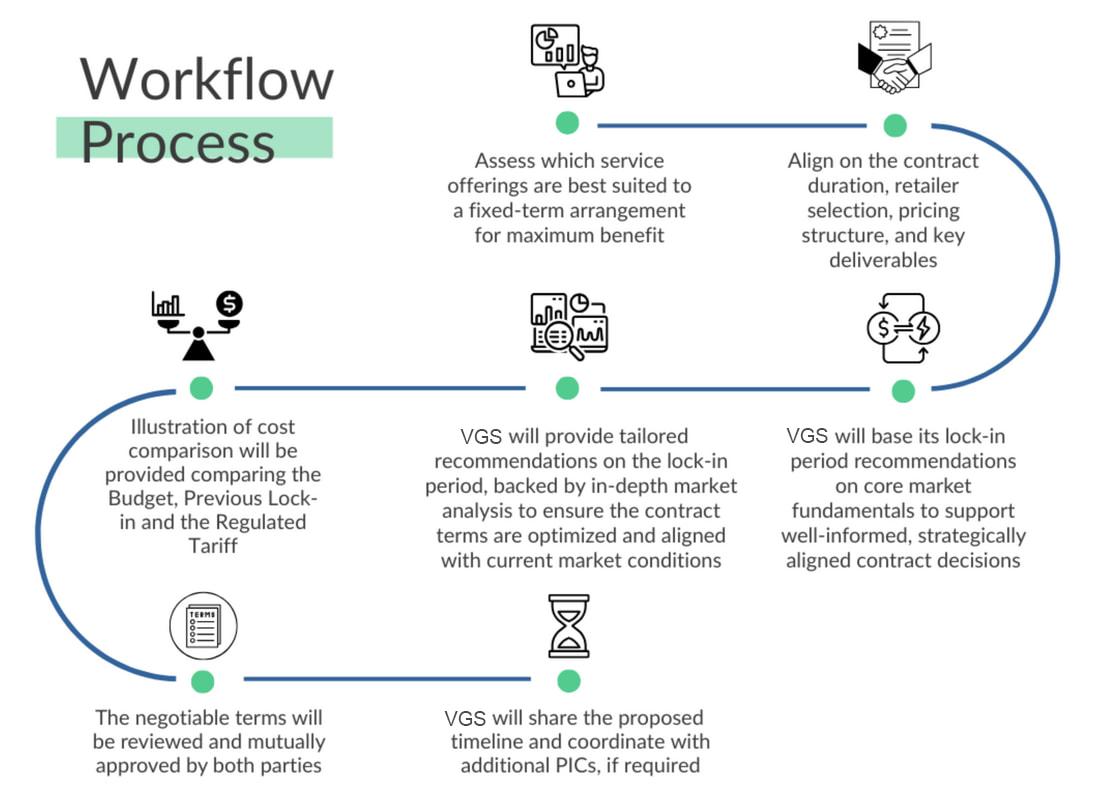 Workflow Process

Assess which service offerings are best suited to a fixed-term arrangement for maximum benefit

Align on the contract duration, retailer selection, pricing structure, and key deliverables

VGS will base its lock-in period recommendations on core market fundamentals to support well-informed, strategically aligned contract decisions

VGS will provide tailored recommendations on the lock-in period, backed by in-depth market analysis to ensure the contract terms are optimized and aligned with current market conditions

Illustration of cost comparison will be provided comparing the Budget, Previous Lock-in and the Regulated Tariff

TERMS

The negotiable terms will be reviewed and mutually approved by both parties

VGS will share the proposed timeline and coordinate with additional PICs, if required